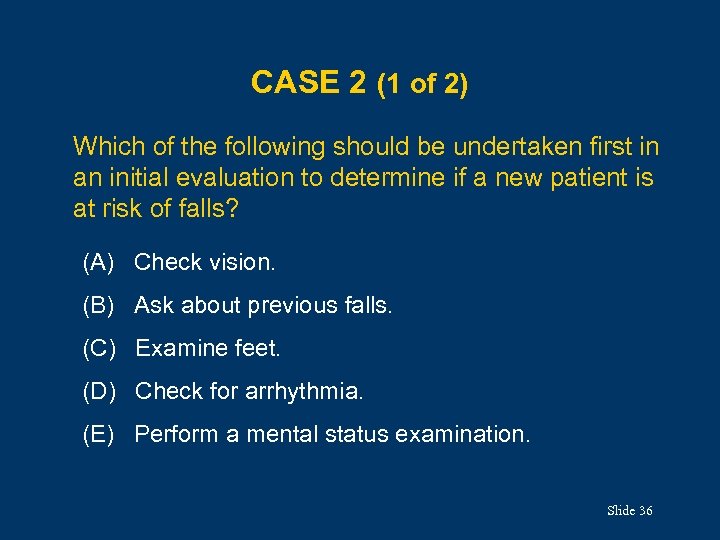 CASE 2 (1 of 2)

Which of the following should be undertaken first in an initial evaluation to determine if a new patient is at risk of falls?

(A) Check vision.

(B) Ask about previous falls.

(C) Examine feet.

(D) Check for arrhythmia.

(E) Perform a mental status examination.

Slide 36